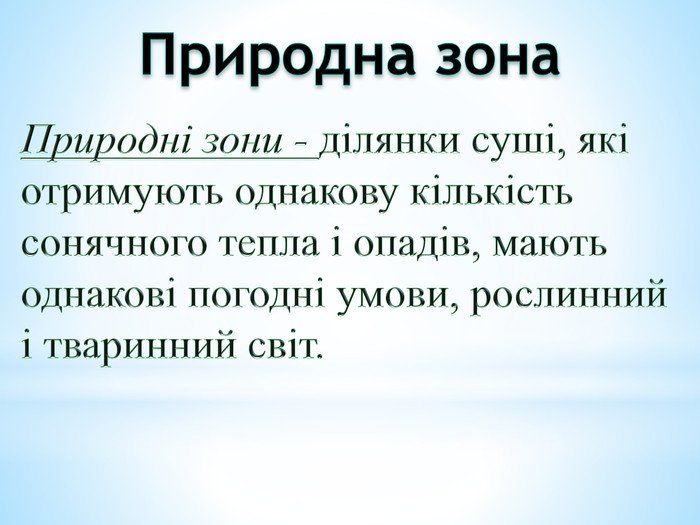 Природна зона

Природні зони - ділянки суші, які отримують однакову кількість сонячного тепла і опадів, мають однакові погодні умови, рослинний і тваринний світ.